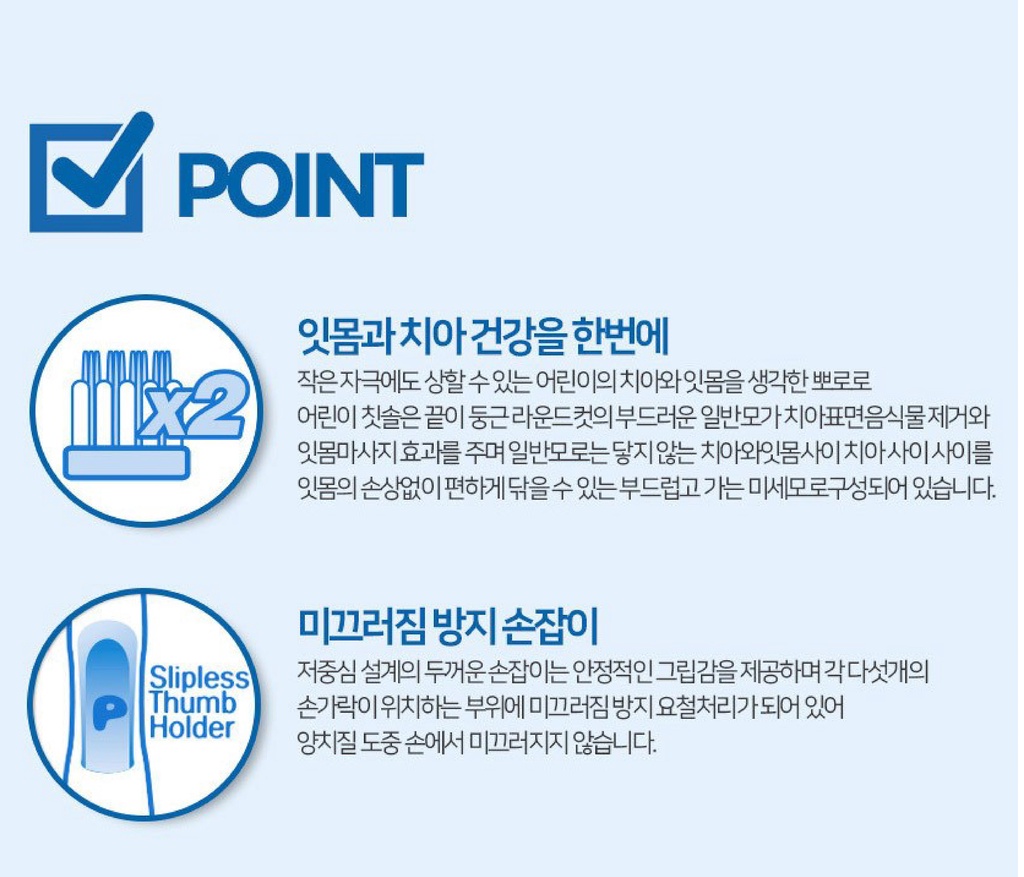 POINT

x2

잇몸과 치아 건강을 한번에

작은 자극에도 상할 수 있는 어린이의 치아와 잇몸을 생각한 뽀로로 어린이 칫솔은 끝이 둥근 라운드컷의 부드러운 일반모가 치아표면음식물 제거와 잇몸마사지 효과를 주며 일반모로는 닿지 않는 치아와잇몸사이 치아 사이 사이를 잇몸의 손상없이 편하게 닦을 수 있는 부드럽고 가는 미세모로구성되어 있습니다.

P

Slipless Thumb Holder

미끄러짐 방지 손잡이

저중심 설계의 두꺼운 손잡이는 안정적인 그립감을 제공하며 각 다섯개의 손가락이 위치하는 부위에 미끄러짐 방지 요철처리가 되어 있어 양치질 도중 손에서 미끄러지지 않습니다.